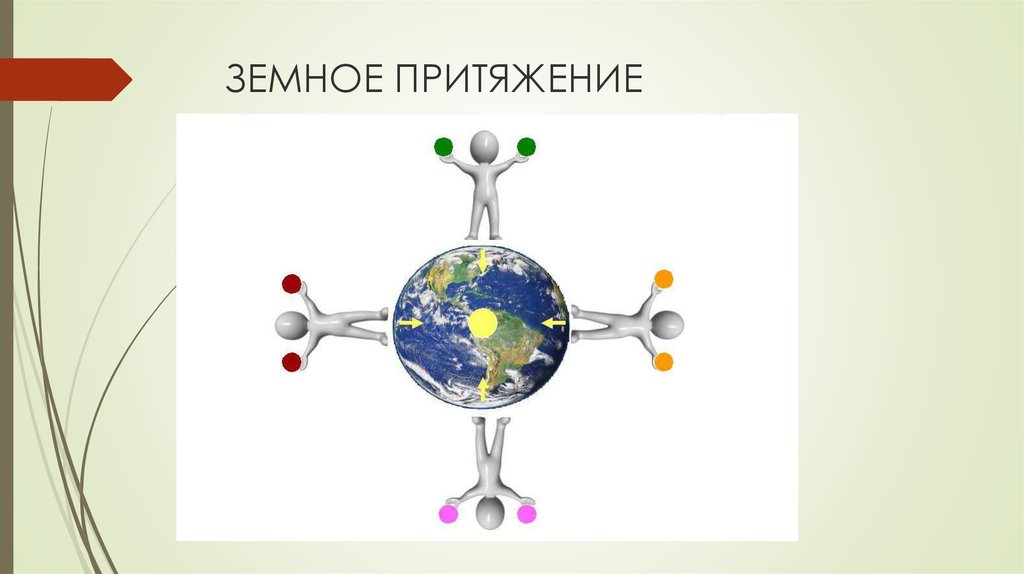 ЗЕМНОЕ ПРИТЯЖЕНИЕ